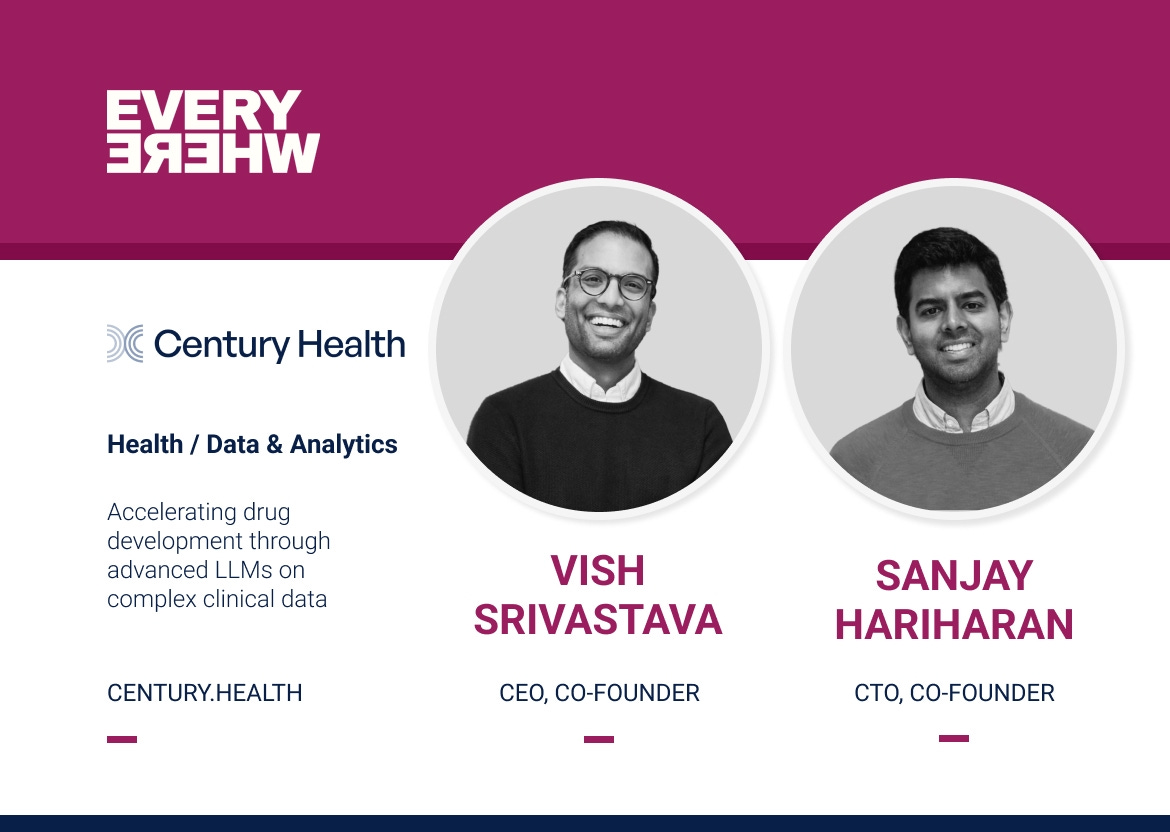 EVERY
WHERE

Century Health

Health / Data & Analytics

Accelerating drug development through advanced LLMs on complex clinical data

CENTURY.HEALTH

VISH SRIVASTAVA

CEO, CO-FOUNDER

SANJAY HARIHARAN

CTO, CO-FOUNDER